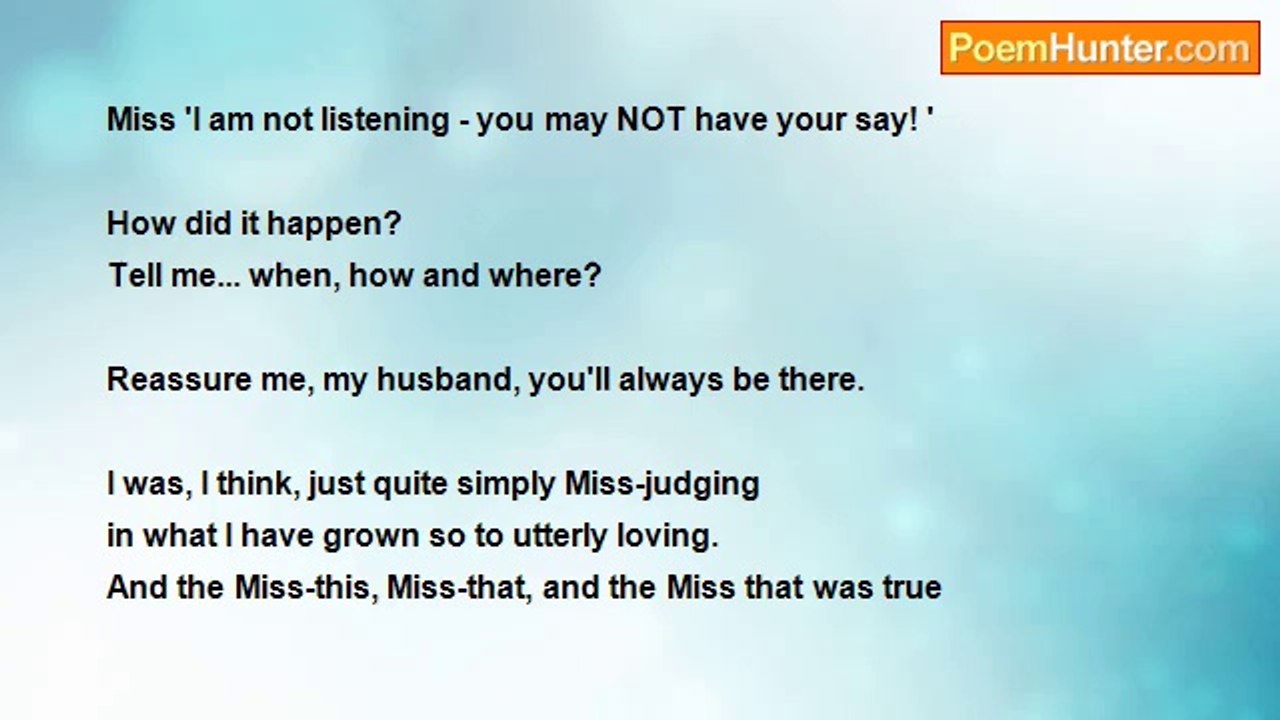 PoemHunter.com

Miss 'I am not listening - you may NOT have your say! '

How did it happen?
Tell me... when, how and where?

Reassure me, my husband, you'll always be there.

I was, I think, just quite simply Miss-judging
in what I have grown so to utterly loving.
And the Miss-this, Miss-that, and the Miss that was true